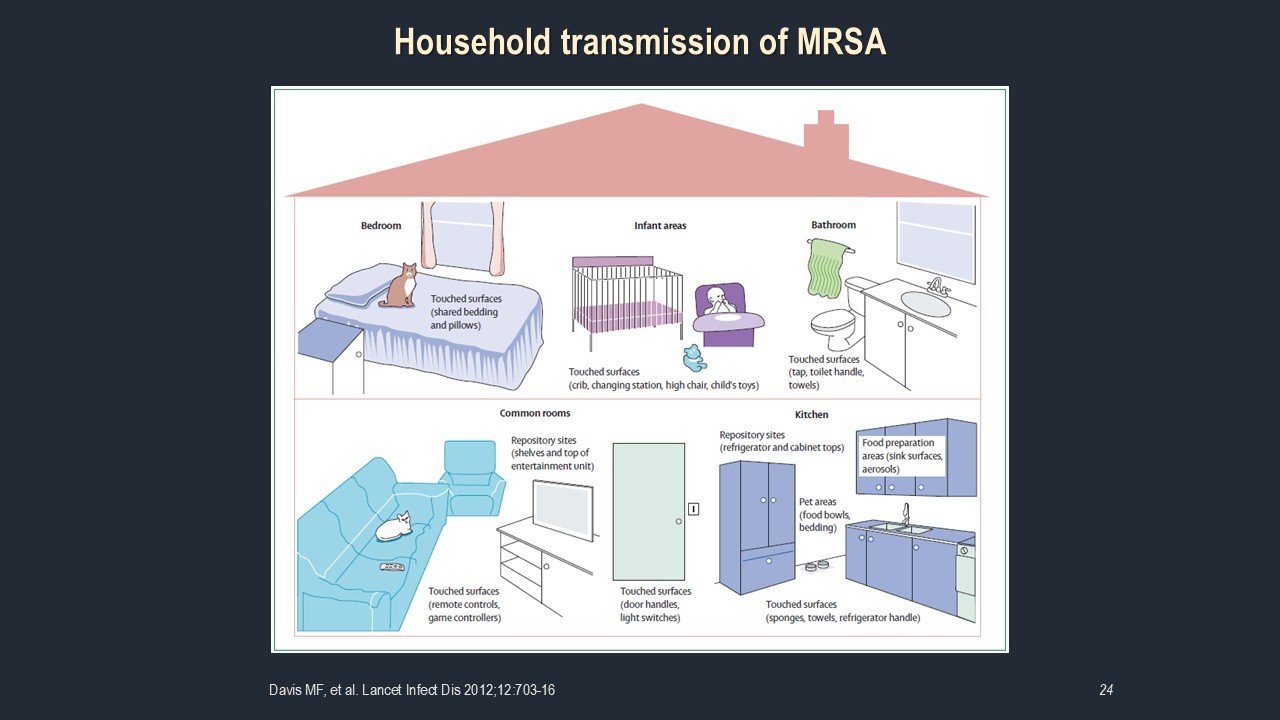 Household transmission of MRSA

Bedroom

Touched surfaces (shared bedding and pillows)

Infant areas

Touched surfaces (crib, changing station, high chair, child's toys)

Bathroom

Touched surfaces (tap, toilet handle, towels)

Common rooms

Repository sites (shelves and top of entertainment unit)

Touched surfaces (remote controls, game controllers)

Touched surfaces (door handles, light switches)

Kitchen

Repository sites (refrigerator and cabinet tops)

Food preparation areas (sink surfaces, aerosols)

Pet areas (food bowls, bedding)

Touched surfaces (sponges, towels, refrigerator handle)

Davis MF, et al. Lancet Infect Dis 2012;12:703-16

24